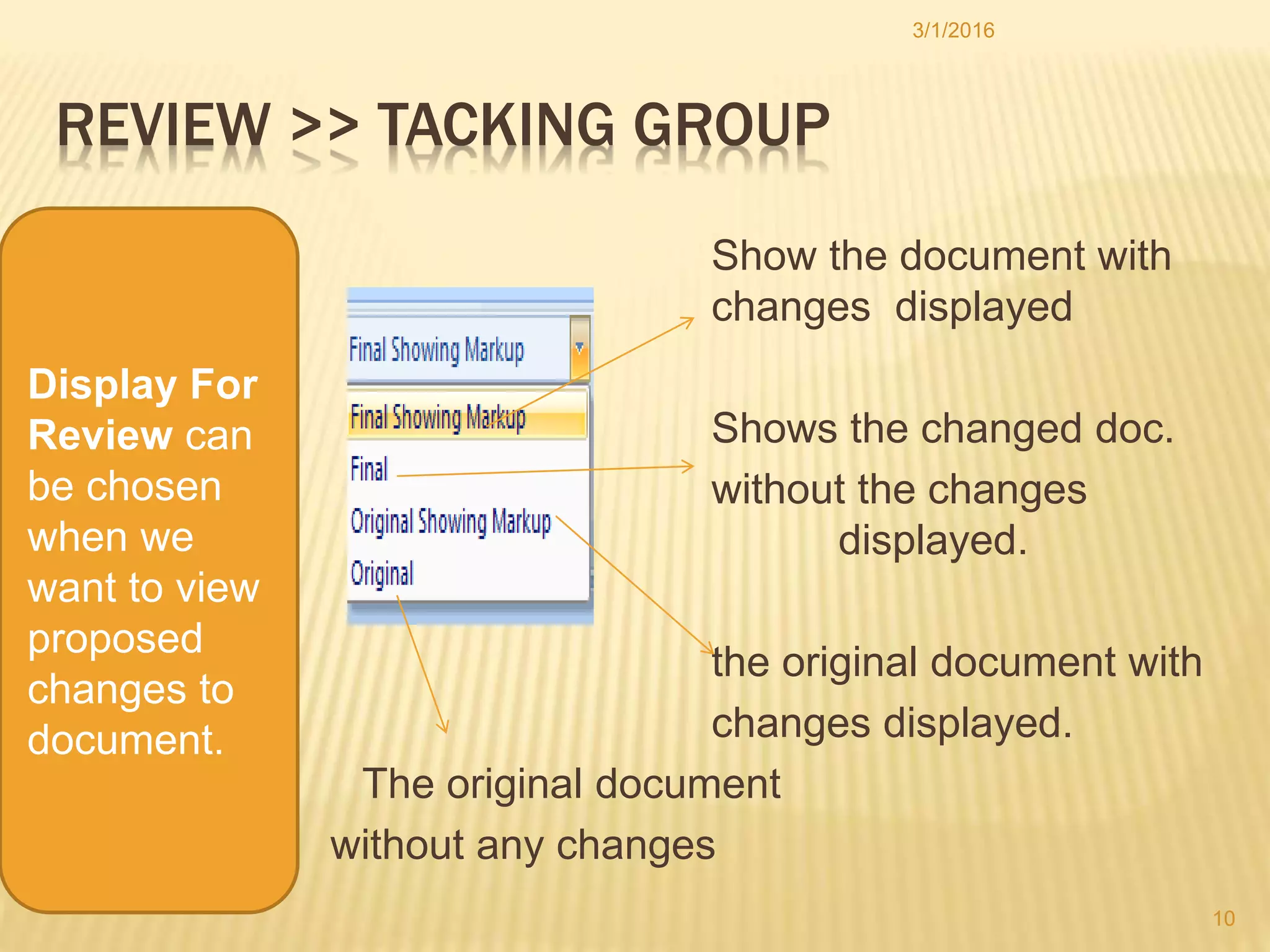 3/1/2016

REVIEW >> TACKING GROUP

Display For Review can be chosen when we want to view proposed changes to document.

Final Showing Markup

Final Showing Markup

Final

Original Showing Markup

Original

Show the document with changes displayed

Shows the changed doc. without the changes displayed.

the original document with changes displayed.

The original document without any changes

10